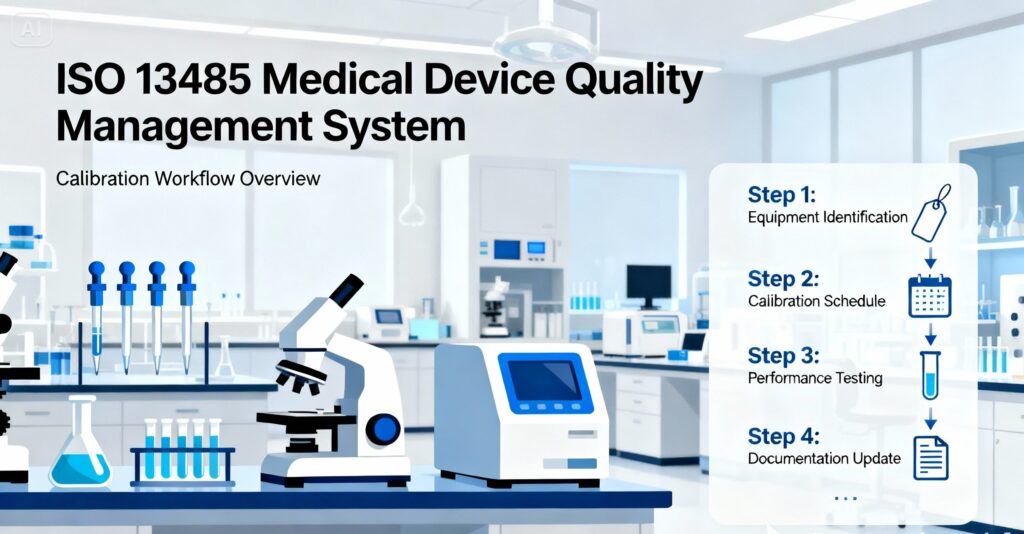 AI

ISO 13485 Medical Device Quality Management System

Calibration Workflow Overview

Step 1:
Equipment Identification

Step 2:
Calibration Schedule

Step 3:
Performance Testing

Step 4:
Documentation Update

...